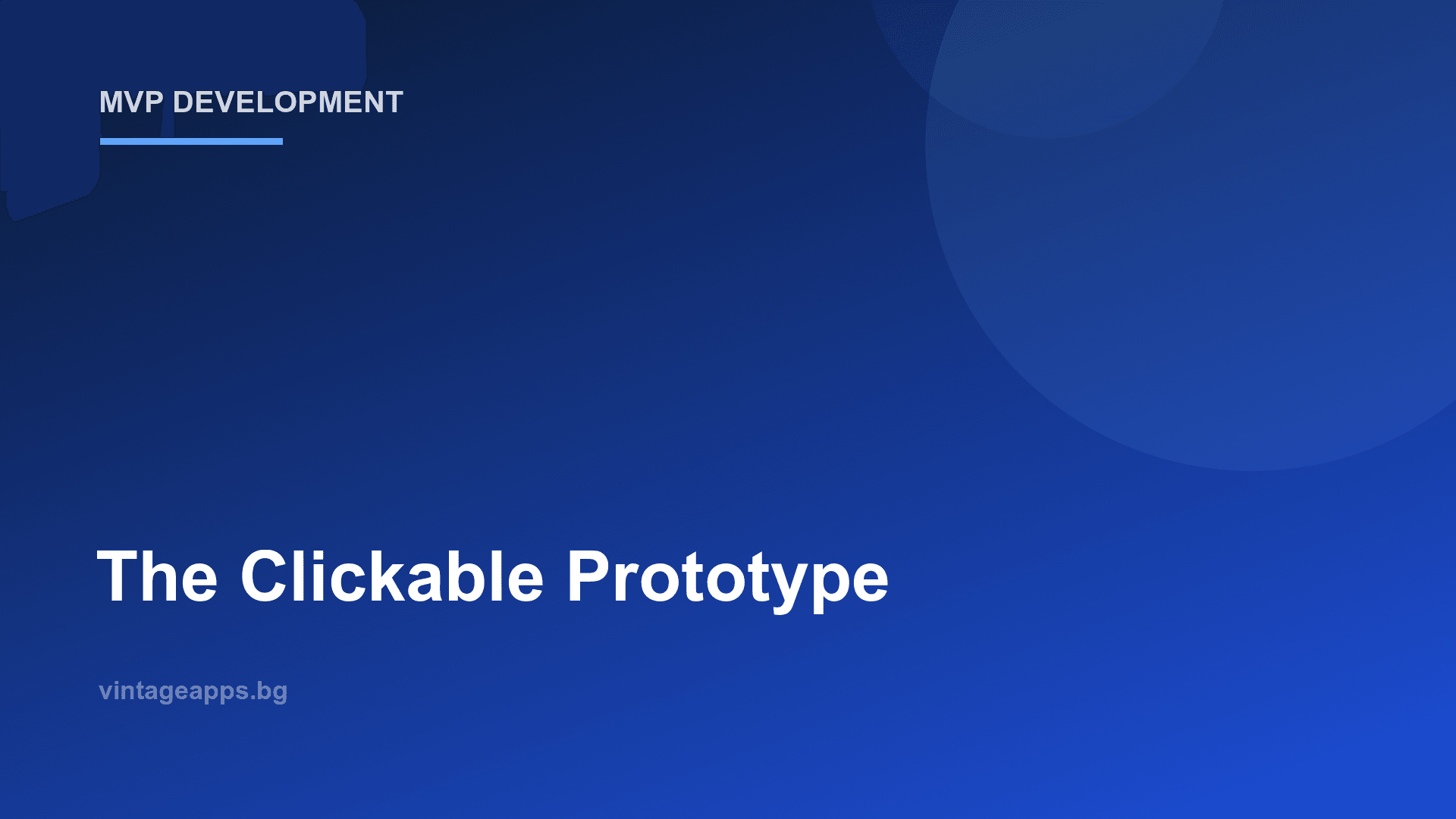 MVP DEVELOPMENT

The Clickable Prototype

vintageapps.bg